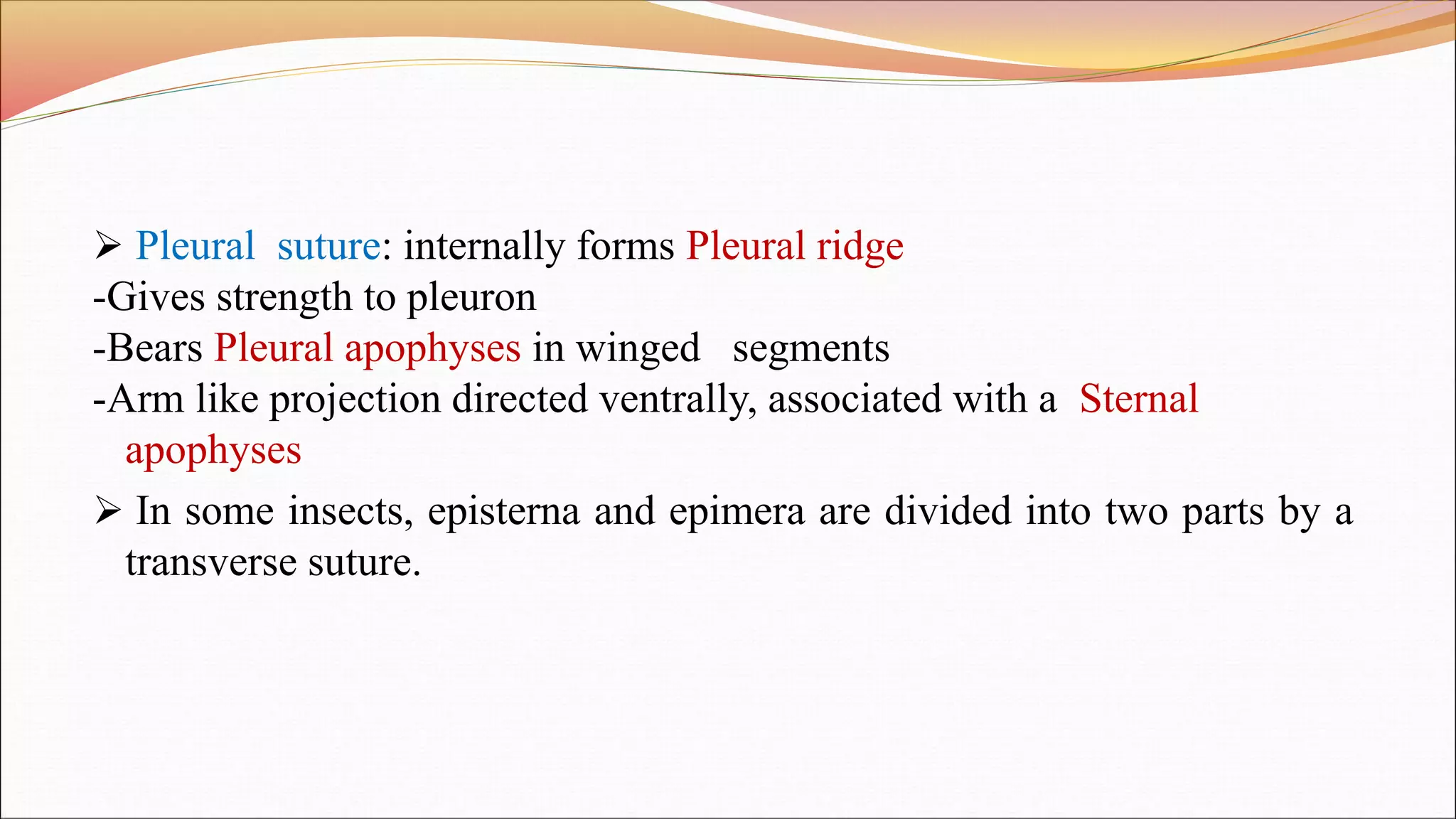 ➢ Pleural suture: internally forms Pleural ridge
-Gives strength to pleuron
-Bears Pleural apophyses in winged segments
-Arm like projection directed ventrally, associated with a Sternal apophyses

➢ In some insects, episterna and epimera are divided into two parts by a transverse suture.